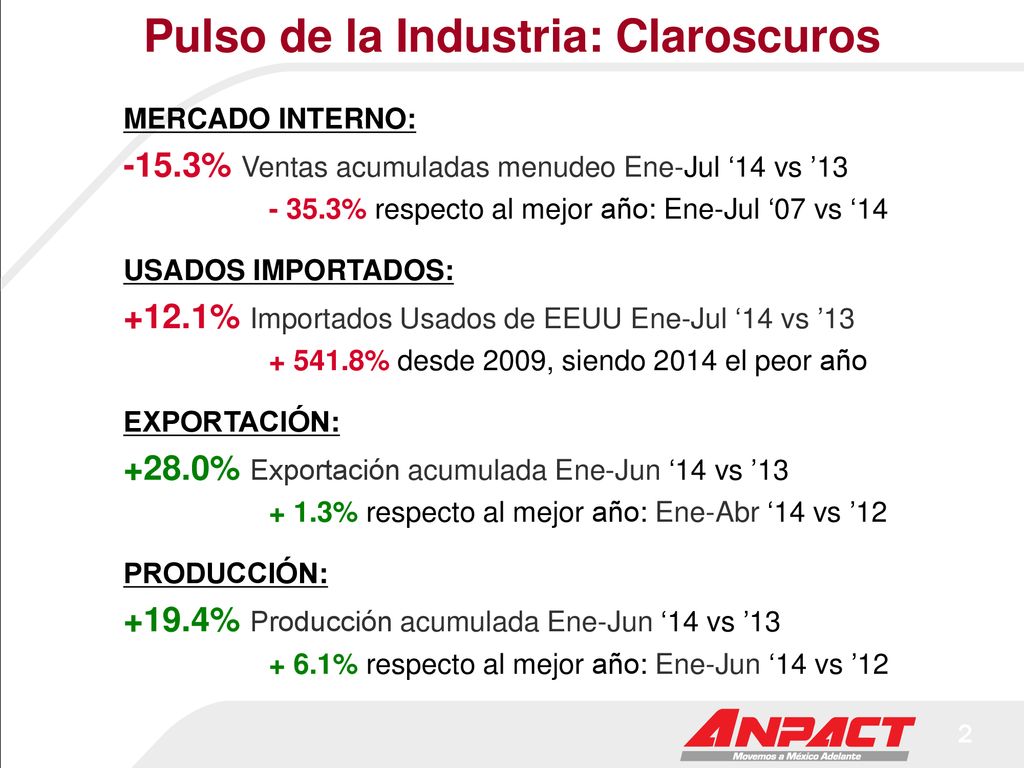 Pulso de la Industria: Claroscuros

MERCADO INTERNO:

-15.3% Ventas acumuladas menudeo Ene-Jul ‘14 vs ’13

- 35.3% respecto al mejor año: Ene-Jul ‘07 vs ‘14

USADOS IMPORTADOS:

+12.1% Importados Usados de EEUU Ene-Jul ‘14 vs ’13

+ 541.8% desde 2009, siendo 2014 el peor año

EXPORTACIÓN:

+28.0% Exportación acumulada Ene-Jun ‘14 vs ’13

+ 1.3% respecto al mejor año: Ene-Abr ‘14 vs ’12

PRODUCCIÓN:

+19.4% Producción acumulada Ene-Jun ‘14 vs ’13

+ 6.1% respecto al mejor año: Ene-Jun ‘14 vs ’12

ANPACT
Movemos a México Adelante

2